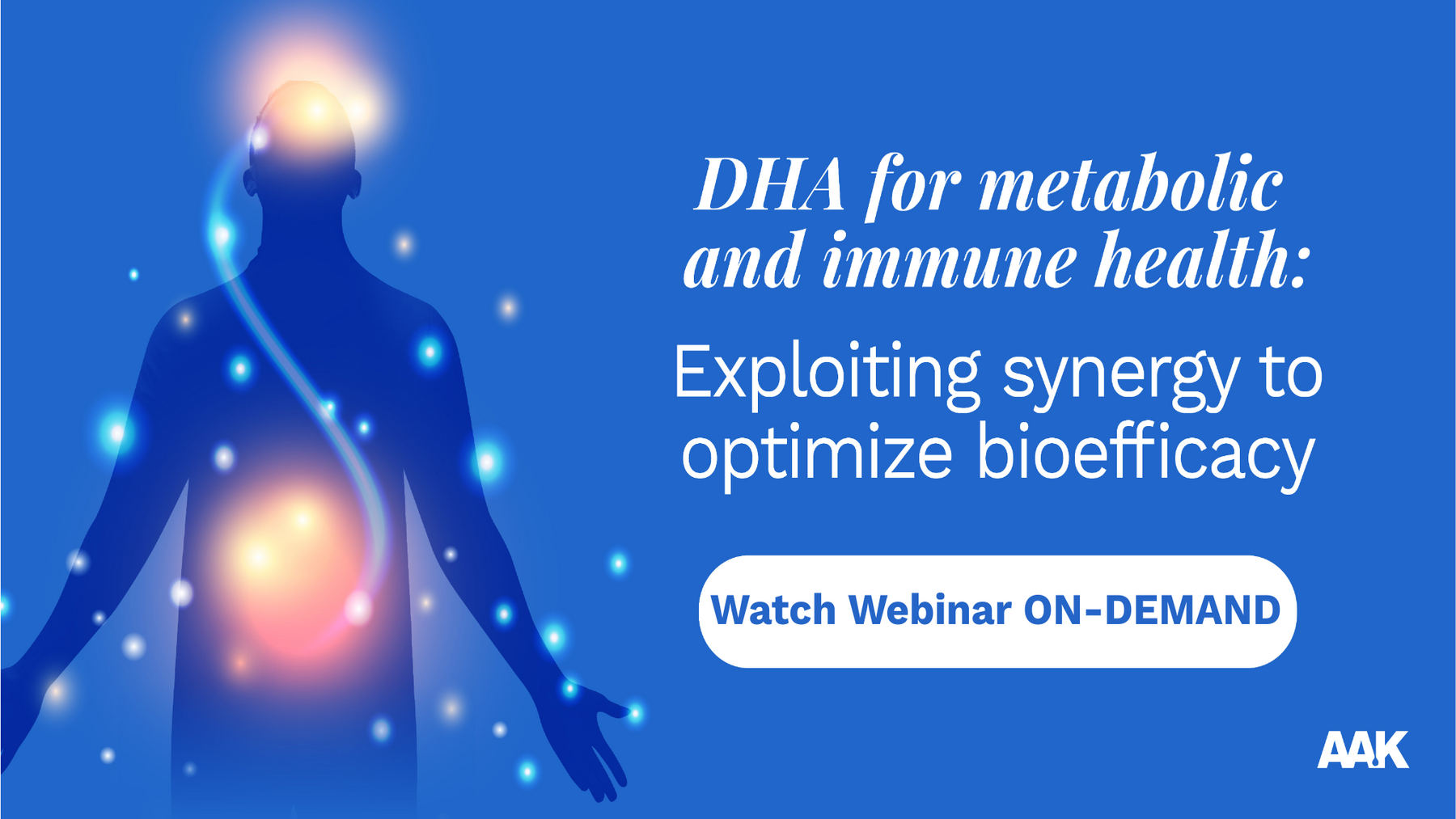 DHA for metabolic and immune health:

Exploiting synergy to optimize bioefficacy

Watch Webinar ON-DEMAND

AAK